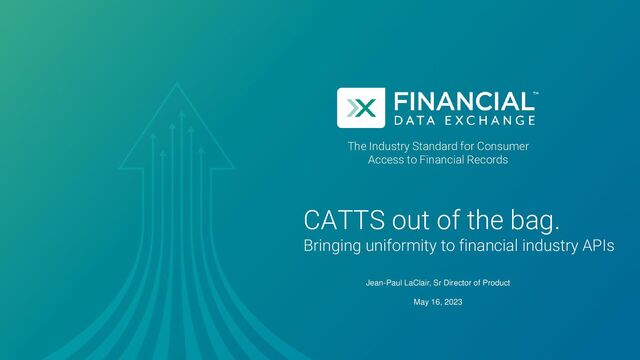 FINANCIAL™
DATA EXCHANGE

The Industry Standard for Consumer Access to Financial Records

CATTS out of the bag.
Bringing uniformity to financial industry APIs

Jean-Paul LaClair, Sr Director of Product

May 16, 2023